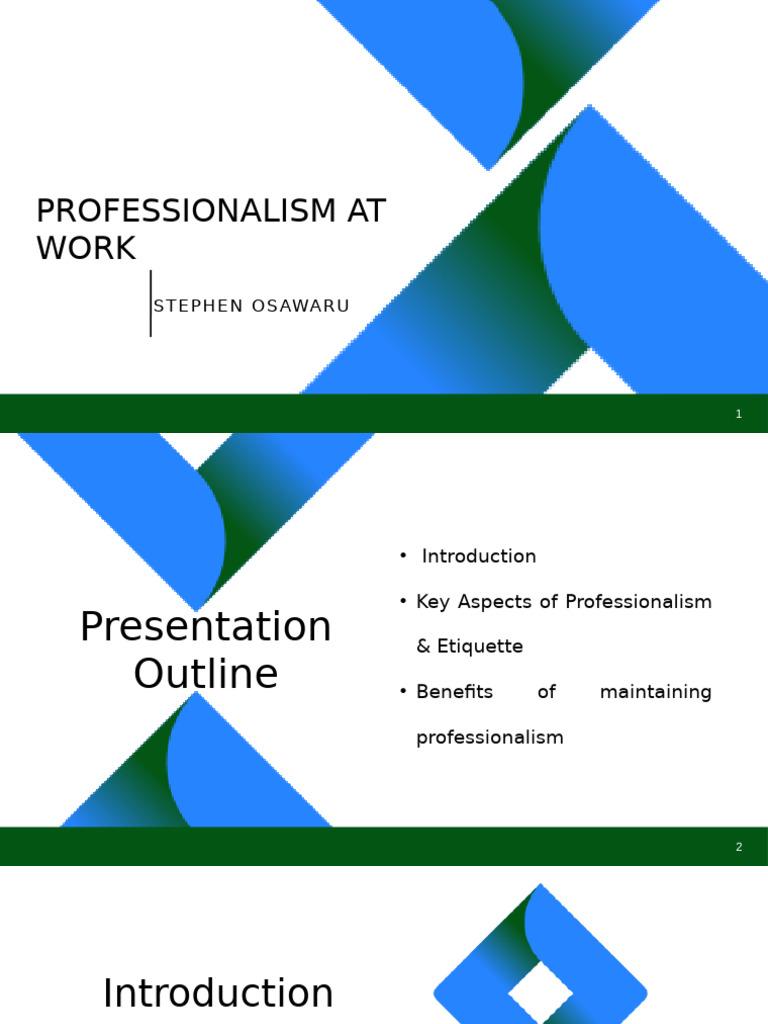 PROFESSIONALISM AT WORK

STEPHEN OSAWARU

1

Presentation Outline

• Introduction
• Key Aspects of Professionalism & Etiquette
• Benefits of maintaining professionalism

2

Introduction